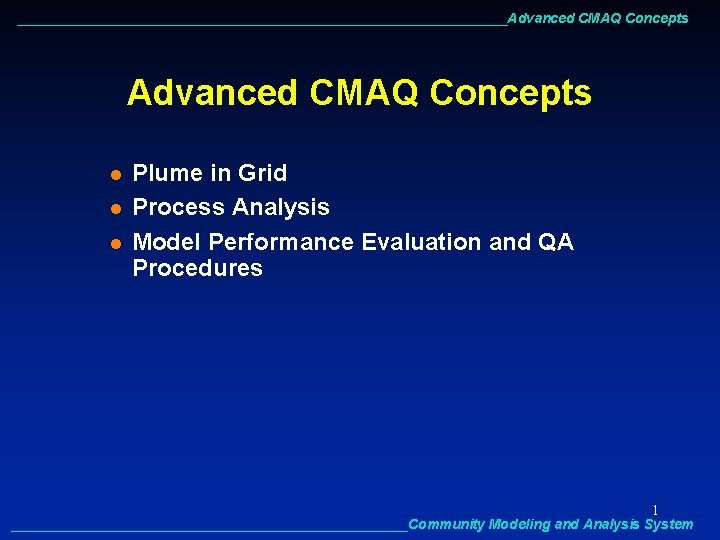 Advanced CMAQ Concepts

Advanced CMAQ Concepts

- Plume in Grid
- Process Analysis
- Model Performance Evaluation and QA Procedures

1

Community Modeling and Analysis System